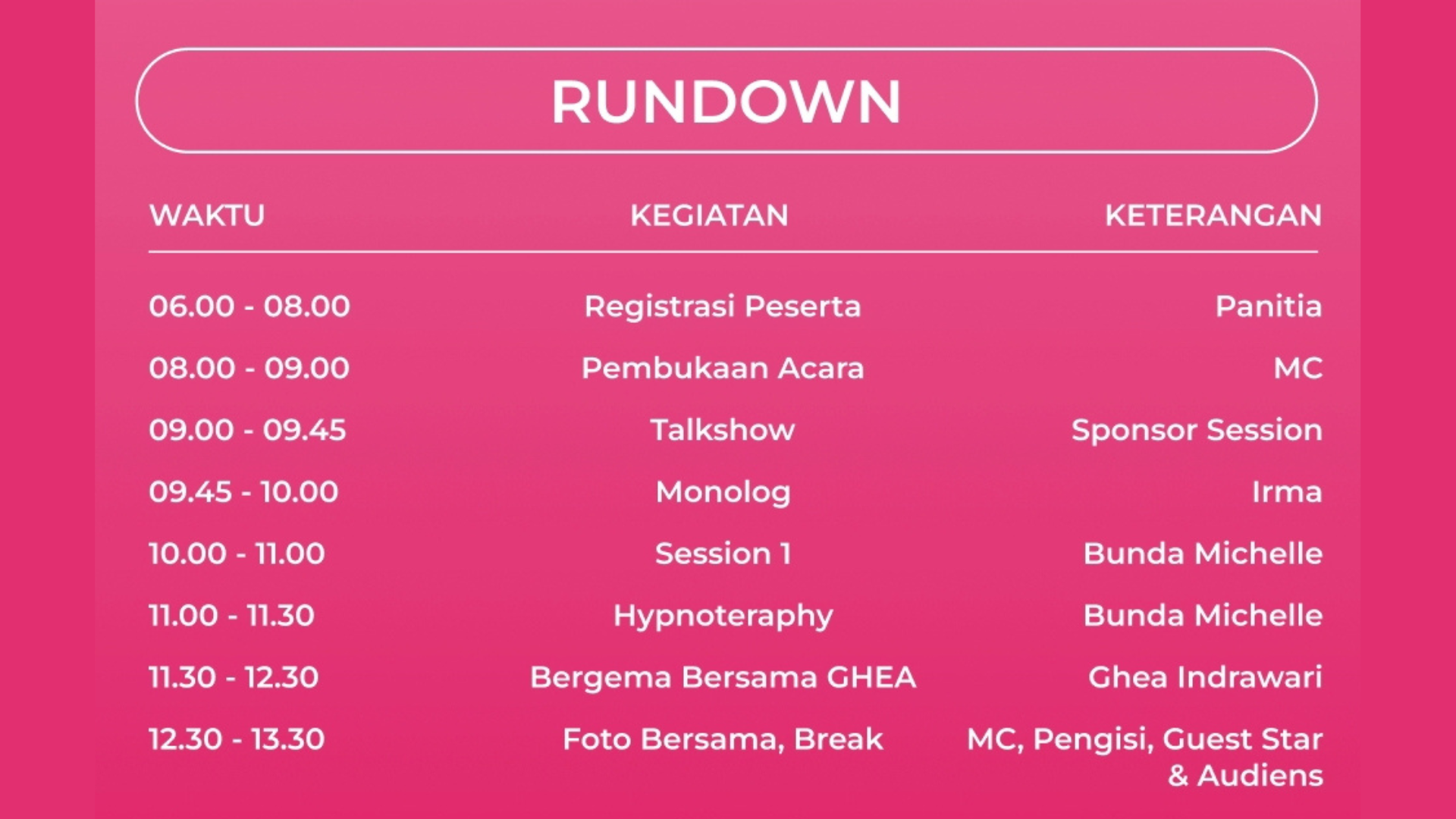 RUNDOWN

| WAKTU | KEGIATAN | KETERANGAN |
|---|---|---|
| 06.00 - 08.00 | Registrasi Peserta | Panitia |
| 08.00 - 09.00 | Pembukaan Acara | MC |
| 09.00 - 09.45 | Talkshow | Sponsor Session |
| 09.45 - 10.00 | Monolog | Irma |
| 10.00 - 11.00 | Session 1 | Bunda Michelle |
| 11.00 - 11.30 | Hypnoteraphy | Bunda Michelle |
| 11.30 - 12.30 | Bergema Bersama GHEA | Ghea Indrawari |
| 12.30 - 13.30 | Foto Bersama, Break | MC, Pengisi, Guest Star & Audiens |